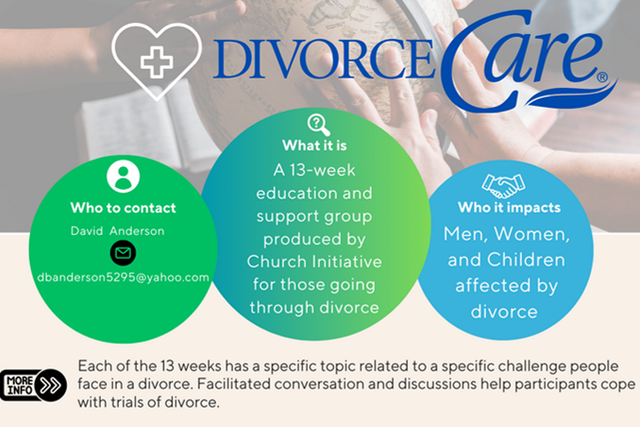 DIVORCE Care®

Who to contact
David Anderson
dbanderson5295@yahoo.com

What it is
A 13-week education and support group produced by Church Initiative for those going through divorce

Who it impacts
Men, Women, and Children affected by divorce

MORE INFO

Each of the 13 weeks has a specific topic related to a specific challenge people face in a divorce. Facilitated conversation and discussions help participants cope with trials of divorce.